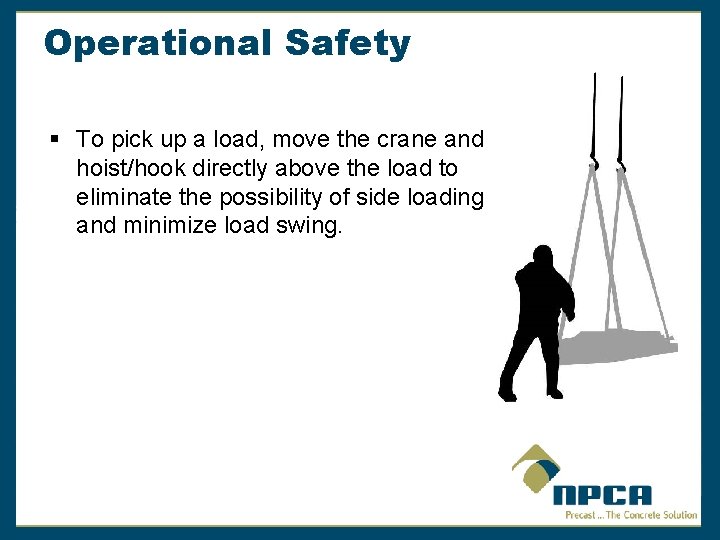 Operational Safety

▪ To pick up a load, move the crane and hoist/hook directly above the load to eliminate the possibility of side loading and minimize load swing.

NPCA
Precast ... The Concrete Solution